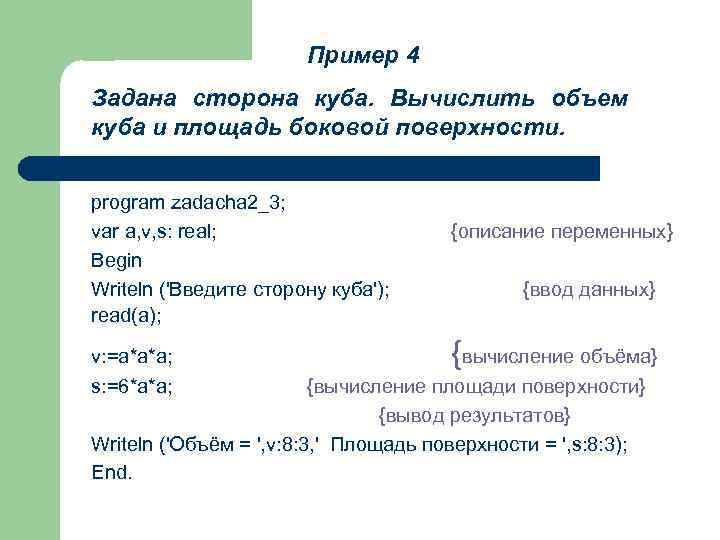 Пример 4

Задана сторона куба. Вычислить объем куба и площадь боковой поверхности.

program zadacha2_3;
var a,v,s: real; {описание переменных}
Begin
Writeln ('Введите сторону куба'); {ввод данных}
read(a);
v:=a*a*a; {вычисление объёма}
s:=6*a*a; {вычисление площади поверхности}
{вывод результатов}
Writeln ('Объём = ',v:8:3,' Площадь поверхности = ',s:8:3);
End.